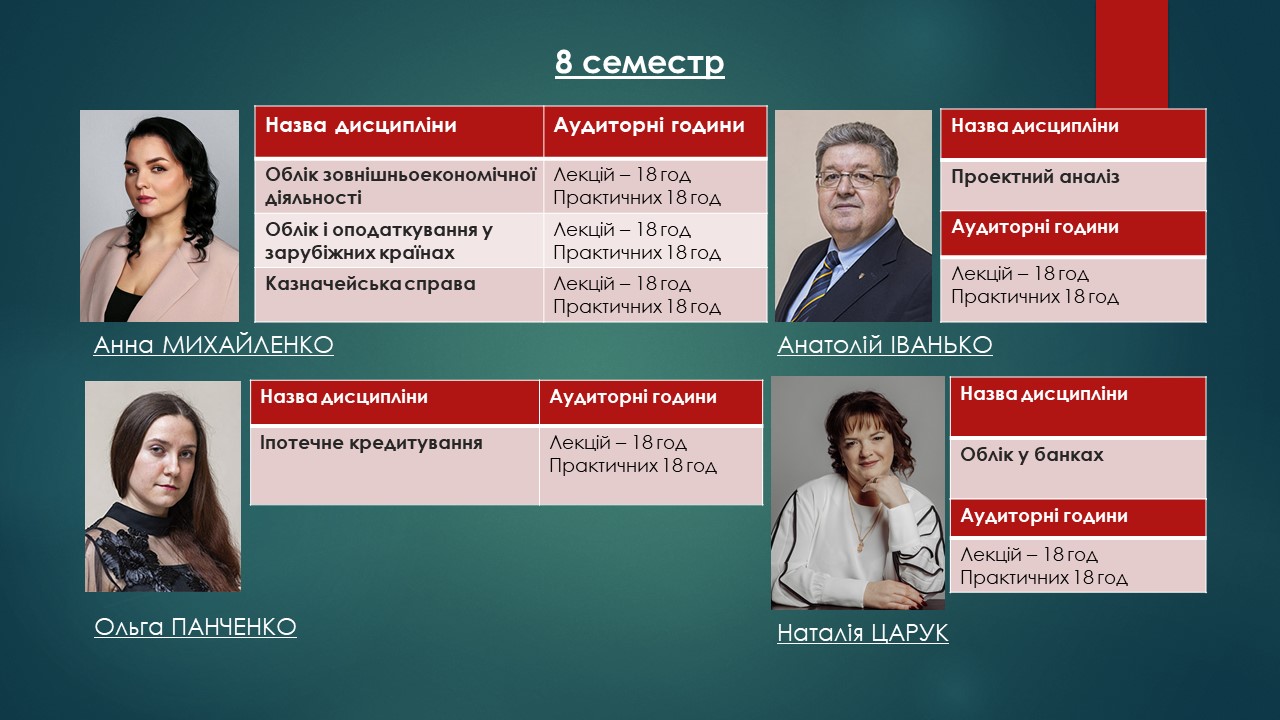 8 семестр

| Назва дисципліни | Аудиторні години |
|---|---|
| Облік зовнішньоекономічної діяльності | Лекцій – 18 год Практичних 18 год |
| Облік і оподаткування у зарубіжних країнах | Лекцій – 18 год Практичних 18 год |
| Казначейська справа | Лекцій – 18 год Практичних 18 год |

Анна МИХАЙЛЕНКО

| Назва дисципліни |
|---|
| Проектний аналіз |
| Аудиторні години |
| Лекцій – 18 год Практичних 18 год |

Анатолій ІВАНЬКО

| Назва дисципліни | Аудиторні години |
|---|---|
| Іпотечне кредитування | Лекцій – 18 год Практичних 18 год |

Ольга ПАНЧЕНКО

| Назва дисципліни |
|---|
| Облік у банках |
| Аудиторні години |
| Лекцій – 18 год Практичних 18 год |

Наталія ЦАРУК